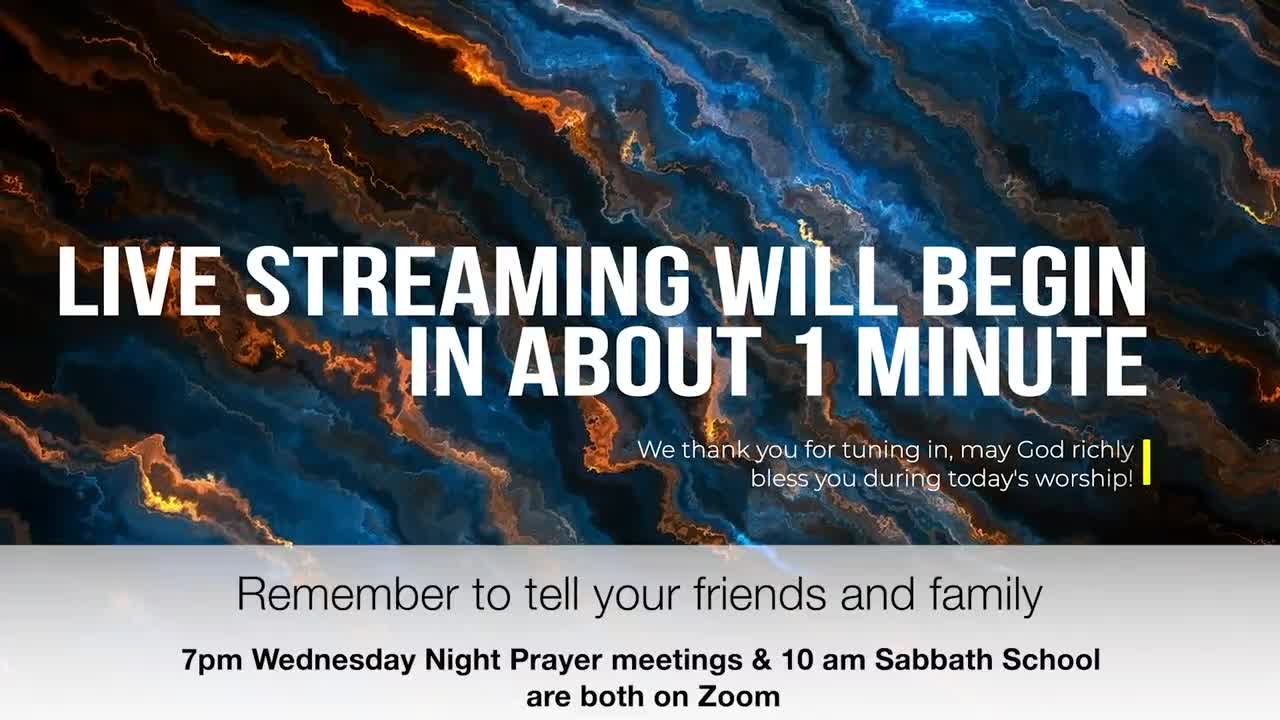 LIVE STREAMING WILL BEGIN IN ABOUT 1 MINUTE

We thank you for tuning in, may God richly bless you during today's worship!

Remember to tell your friends and family

7pm Wednesday Night Prayer meetings & 10 am Sabbath School are both on Zoom